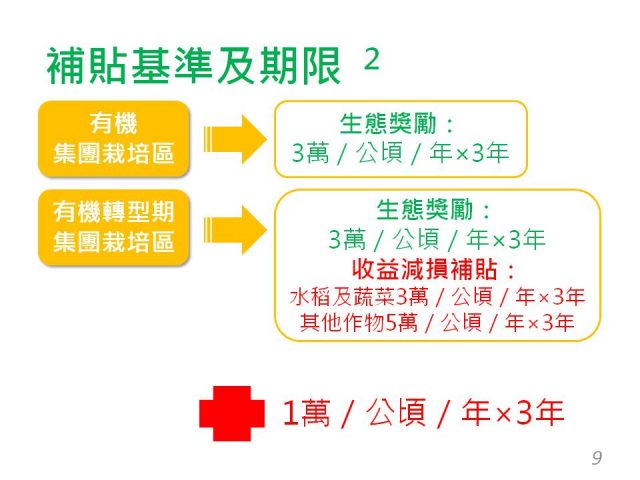 補貼基準及期限 2

有機
集團栽培區

生態獎勵：
3萬 / 公頃 / 年×3年

有機轉型期
集團栽培區

生態獎勵：
3萬 / 公頃 / 年×3年
收益減損補貼：
水稻及蔬菜3萬 / 公頃 / 年×3年
其他作物5萬 / 公頃 / 年×3年

1萬 / 公頃 / 年×3年

9